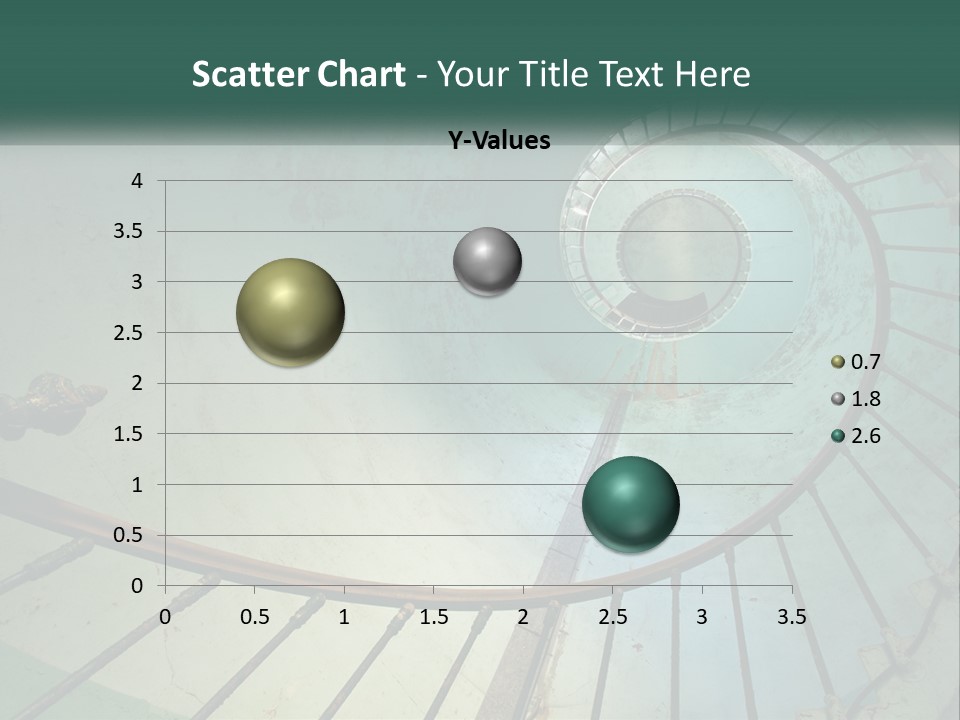 Scatter Chart - Your Title Text Here

Y-Values

4
3.5
3
2.5
2
1.5
1
0.5
0

0 0.5 1 1.5 2 2.5 3 3.5

0.7
1.8
2.6